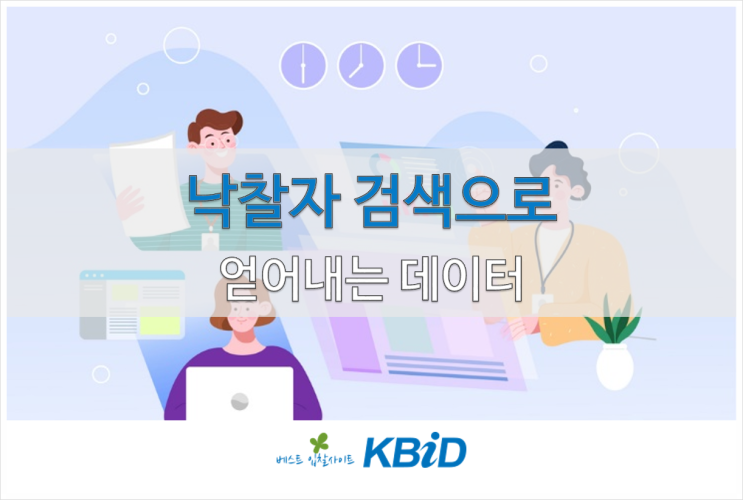 낙찰자 검색으로

얻어내는 데이터

베스트 입찰사이트 KBiD